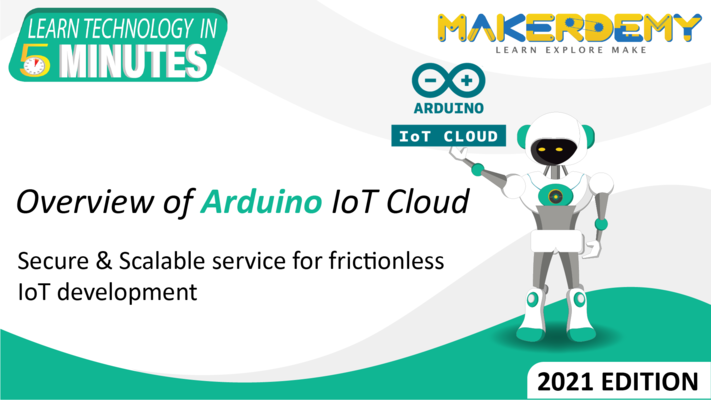 LEARN TECHNOLOGY IN 5 MINUTES

MAKERDEMY
LEARN EXPLORE MAKE

ARDUINO
IoT CLOUD

Overview of Arduino IoT Cloud

Secure & Scalable service for frictionless IoT development

2021 EDITION